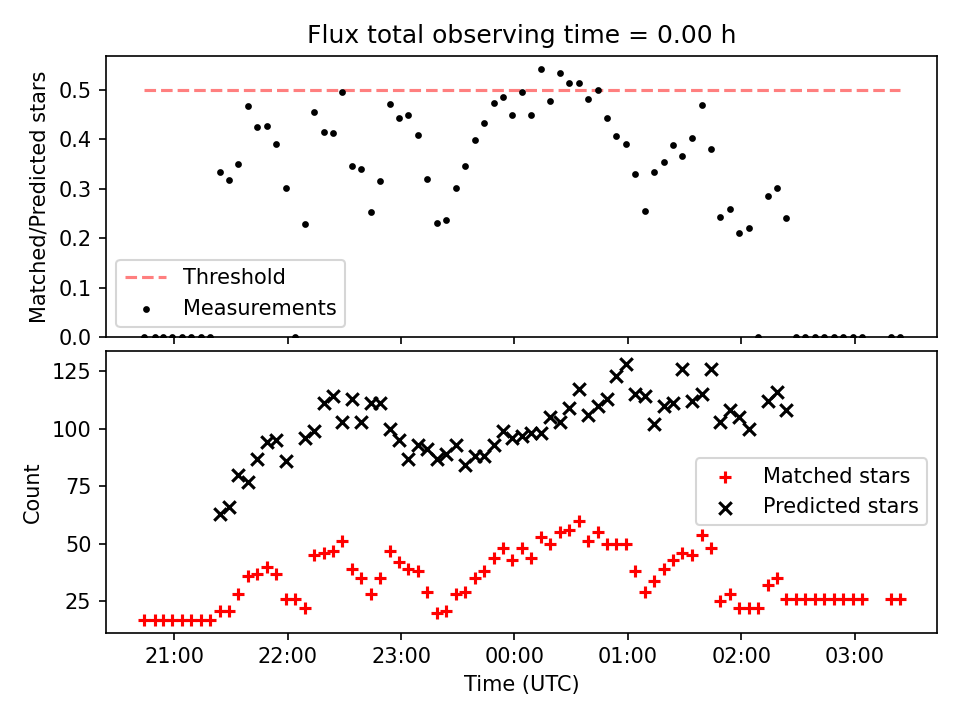 Flux total observing time = 0.00 h

Matched/Predicted stars

0.5
0.4
0.3
0.2
0.1
0.0

Threshold
Measurements

Count

125
100
75
50
25

Matched stars
Predicted stars

21:00
22:00
23:00
00:00
01:00
02:00
03:00

Time (UTC)